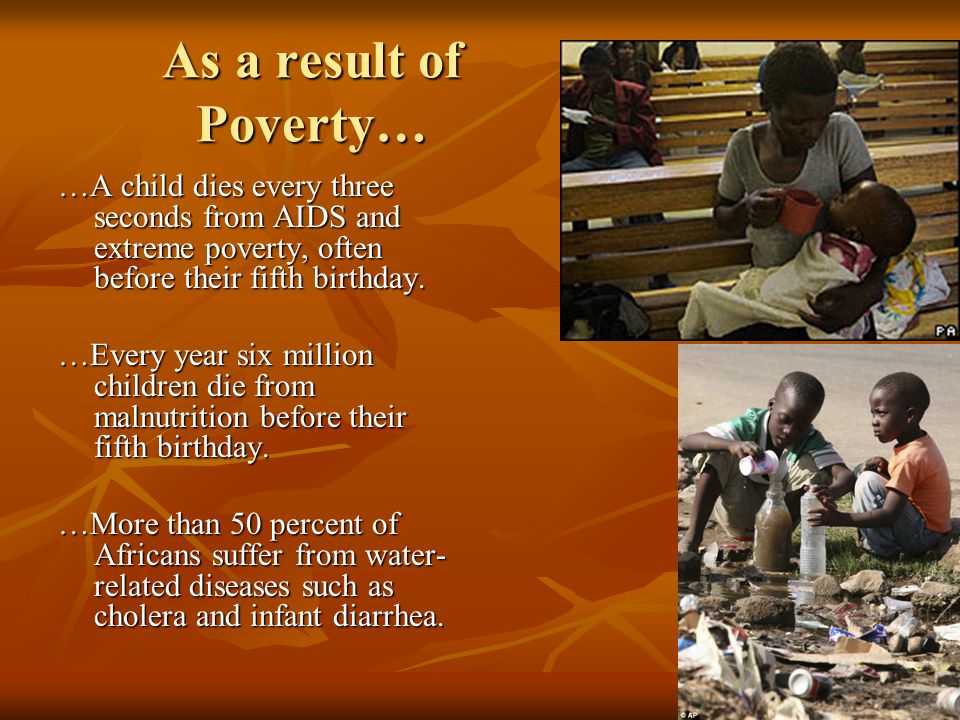 As a result of Poverty…

…A child dies every three seconds from AIDS and extreme poverty, often before their fifth birthday.

…Every year six million children die from malnutrition before their fifth birthday.

…More than 50 percent of Africans suffer from water-related diseases such as cholera and infant diarrhea.

PA

© AP